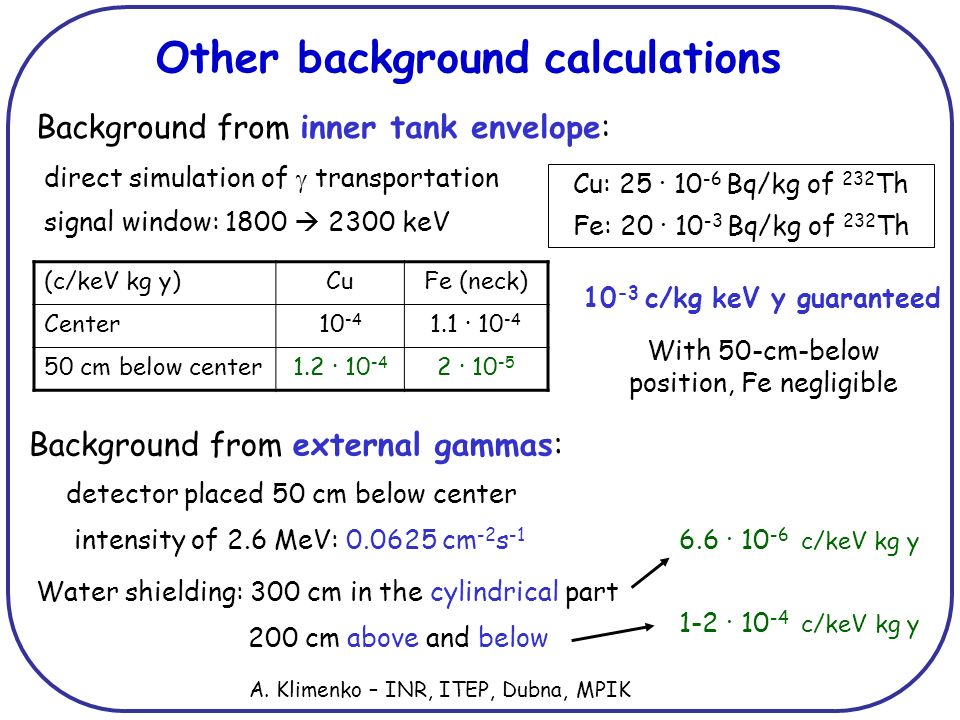 Other background calculations

Background from inner tank envelope:

direct simulation of $\gamma$ transportation

signal window: 1800 → 2300 keV

Cu: $25 \cdot 10^{-6}$ Bq/kg of $^{232}$Th

Fe: $20 \cdot 10^{-3}$ Bq/kg of $^{232}$Th

| (c/keV kg y) | Cu | Fe (neck) |
|---|---|---|
| Center | $10^{-4}$ | $1.1 \cdot 10^{-4}$ |
| 50 cm below center | $1.2 \cdot 10^{-4}$ | $2 \cdot 10^{-5}$ |

$10^{-3}$ c/kg keV y guaranteed

With 50-cm-below position, Fe negligible

Background from external gammas:

detector placed 50 cm below center

intensity of 2.6 MeV: 0.0625 $cm^{-2}s^{-1}$

Water shielding: 300 cm in the cylindrical part

200 cm above and below

$6.6 \cdot 10^{-6}$ c/keV kg y

$1\text{-}2 \cdot 10^{-4}$ c/keV kg y

A. Klimenko – INR, ITEP, Dubna, MPIK